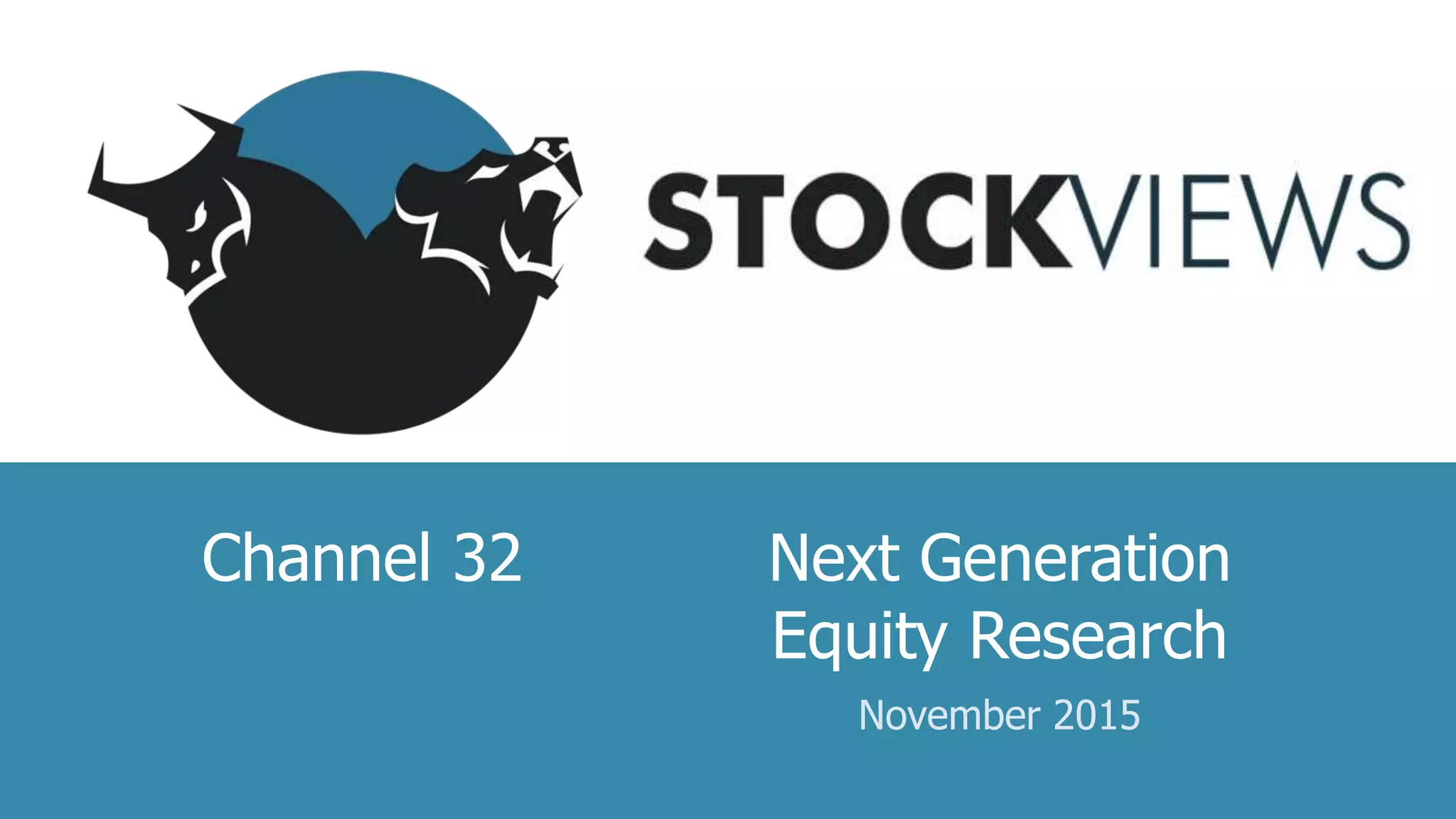 STOCKVIEWS

Channel 32

Next Generation Equity Research

November 2015